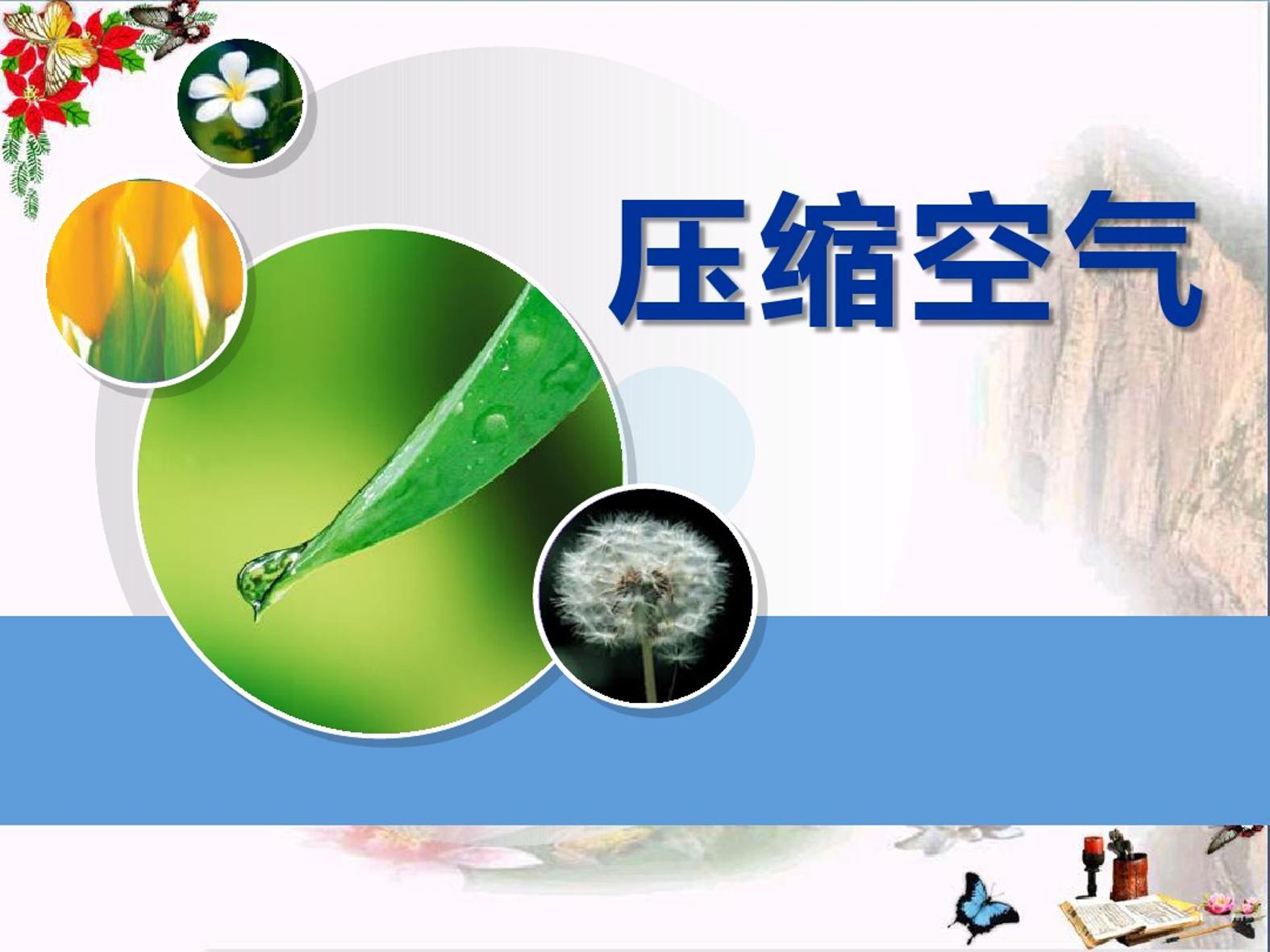 压缩空气